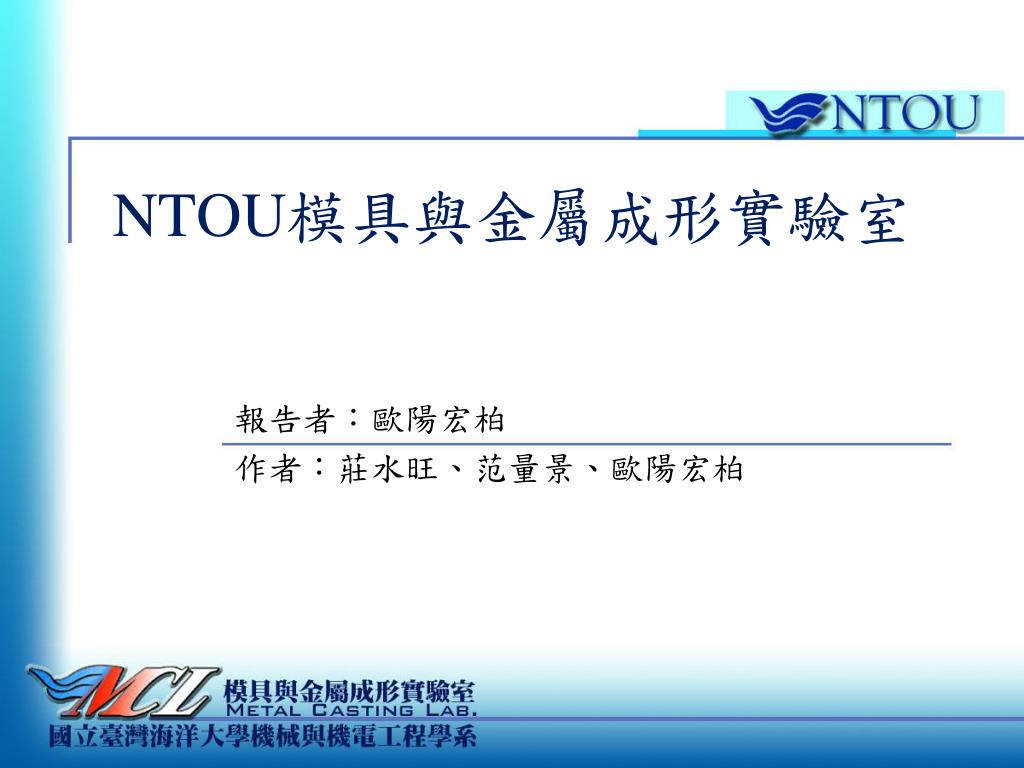 NTOU

NTOU模具與金屬成形實驗室

報告者：歐陽宏柏

作者：莊水旺、范量景、歐陽宏柏

MCL 模具與金屬成形實驗室
METAL CASTING LAB.
國立臺灣海洋大學機械與機電工程學系